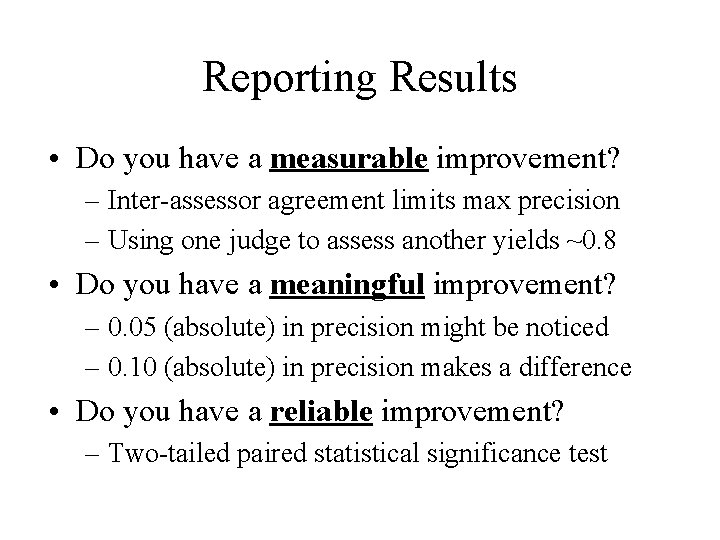 Reporting Results

• Do you have a measurable improvement?
– Inter-assessor agreement limits max precision
– Using one judge to assess another yields ~0.8

• Do you have a meaningful improvement?
– 0.05 (absolute) in precision might be noticed
– 0.10 (absolute) in precision makes a difference

• Do you have a reliable improvement?
– Two-tailed paired statistical significance test